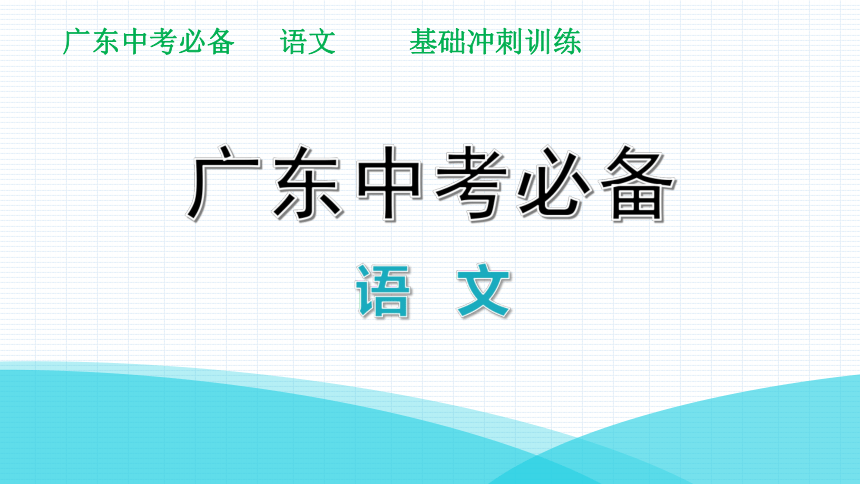 广东中考必备　语文　基础冲刺训练

广东中考必备

语　文